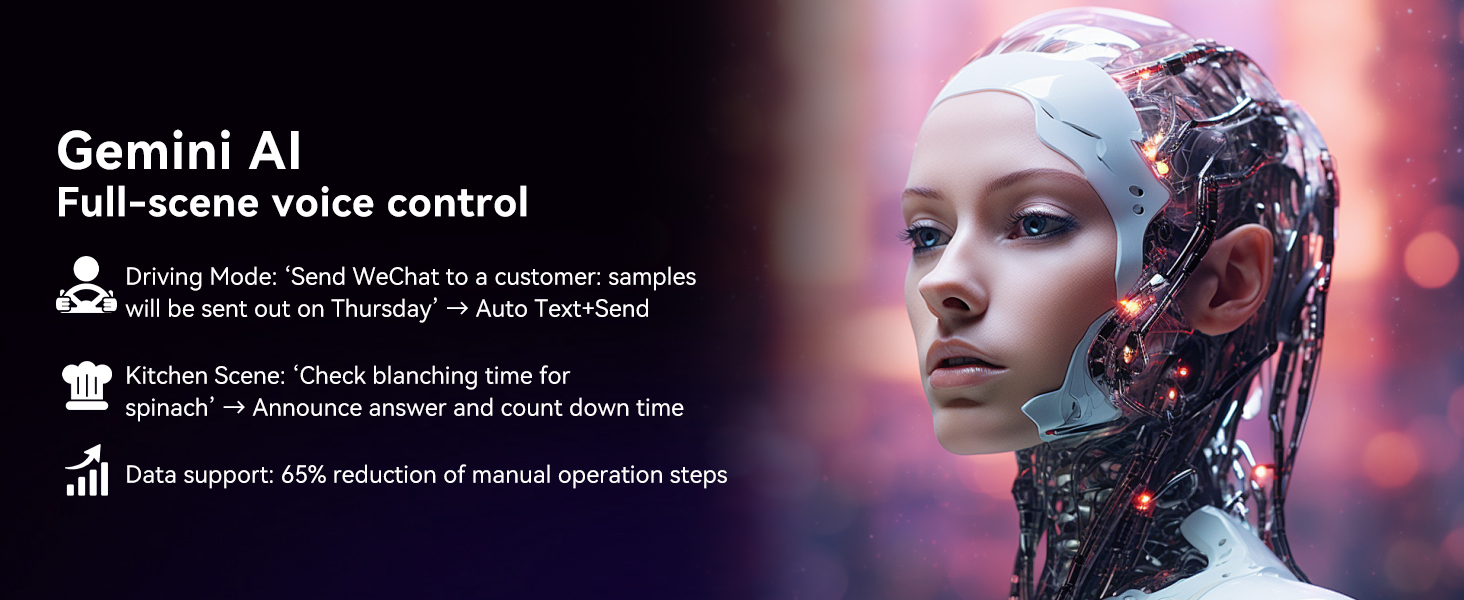 Gemini AI
Full-scene voice control

Driving Mode: ‘Send WeChat to a customer: samples will be sent out on Thursday’ → Auto Text+Send

Kitchen Scene: ‘Check blanching time for spinach’ → Announce answer and count down time

Data support: 65% reduction of manual operation steps